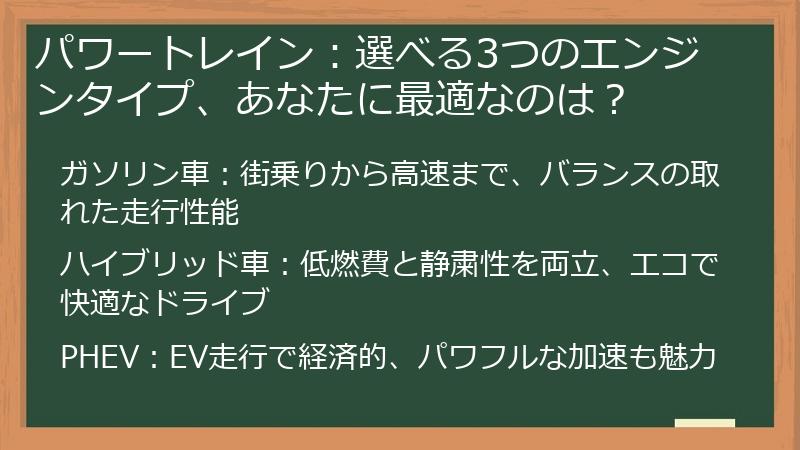 パワートレイン：選べる3つのエンジンタイプ、あなたに最適なのは？

ガソリン車：街乗りから高速まで、バランスの取れた走行性能

ハイブリッド車：低燃費と静粛性を両立、エコで快適なドライブ

PHEV：EV走行で経済的、パワフルな加速も魅力